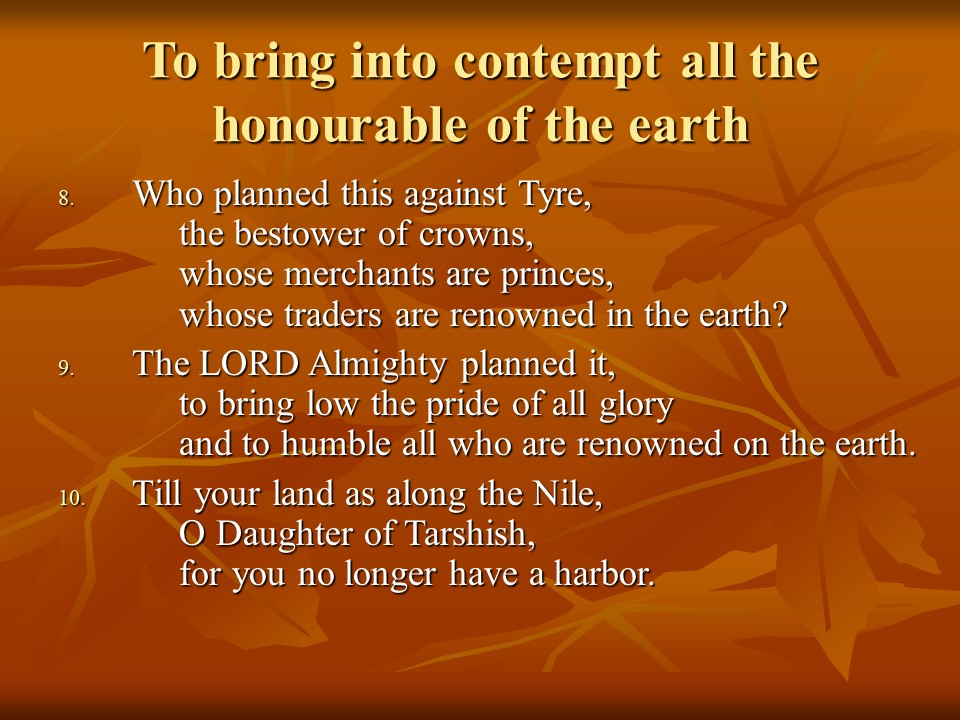 To bring into contempt all the honourable of the earth

8. Who planned this against Tyre,
the bestower of crowns,
whose merchants are princes,
whose traders are renowned in the earth?

9. The LORD Almighty planned it,
to bring low the pride of all glory
and to humble all who are renowned on the earth.

10. Till your land as along the Nile,
O Daughter of Tarshish,
for you no longer have a harbor.